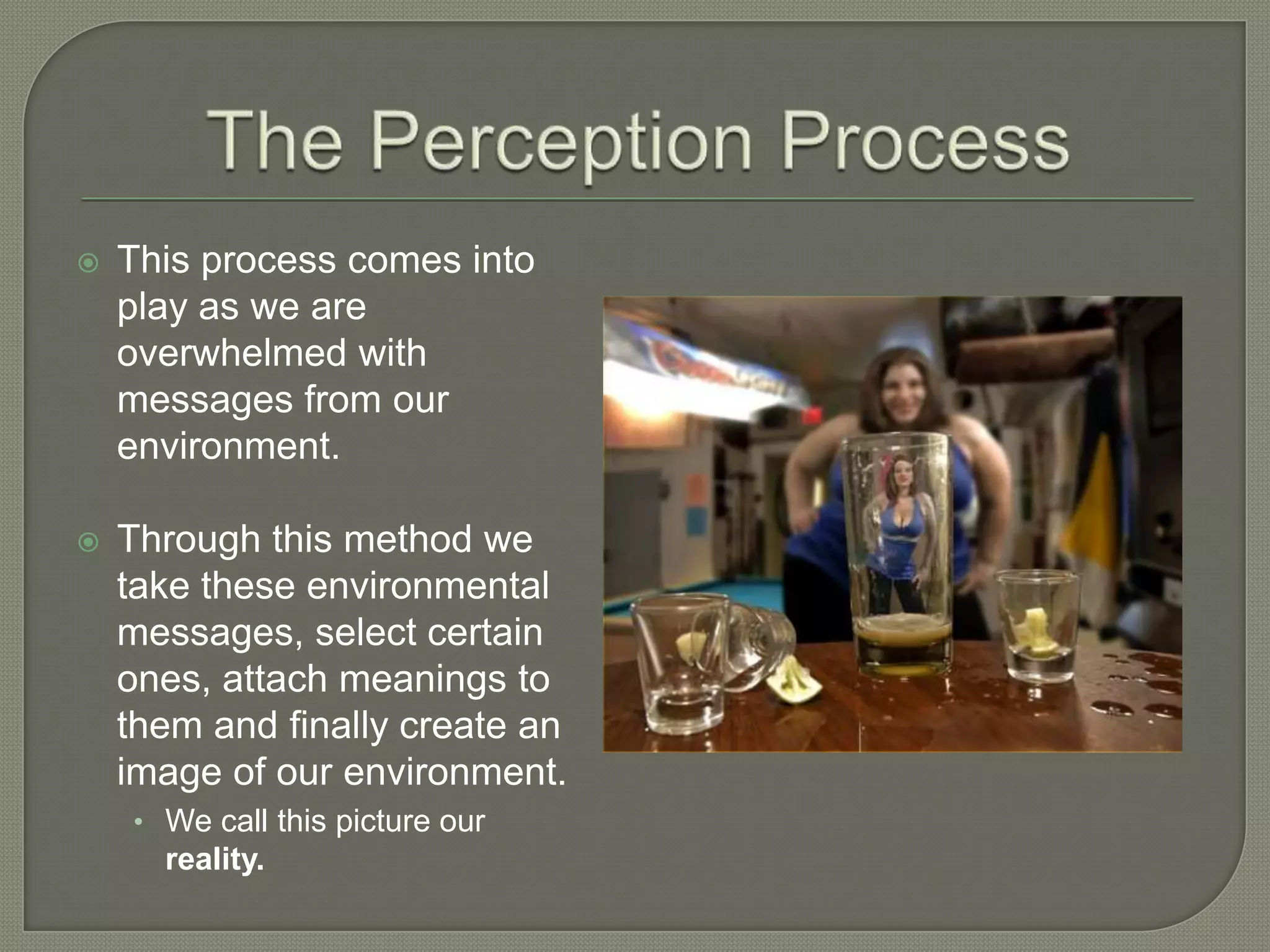 The Perception Process

This process comes into play as we are overwhelmed with messages from our environment.

Through this method we take these environmental messages, select certain ones, attach meanings to them and finally create an image of our environment.

We call this picture our **reality.**